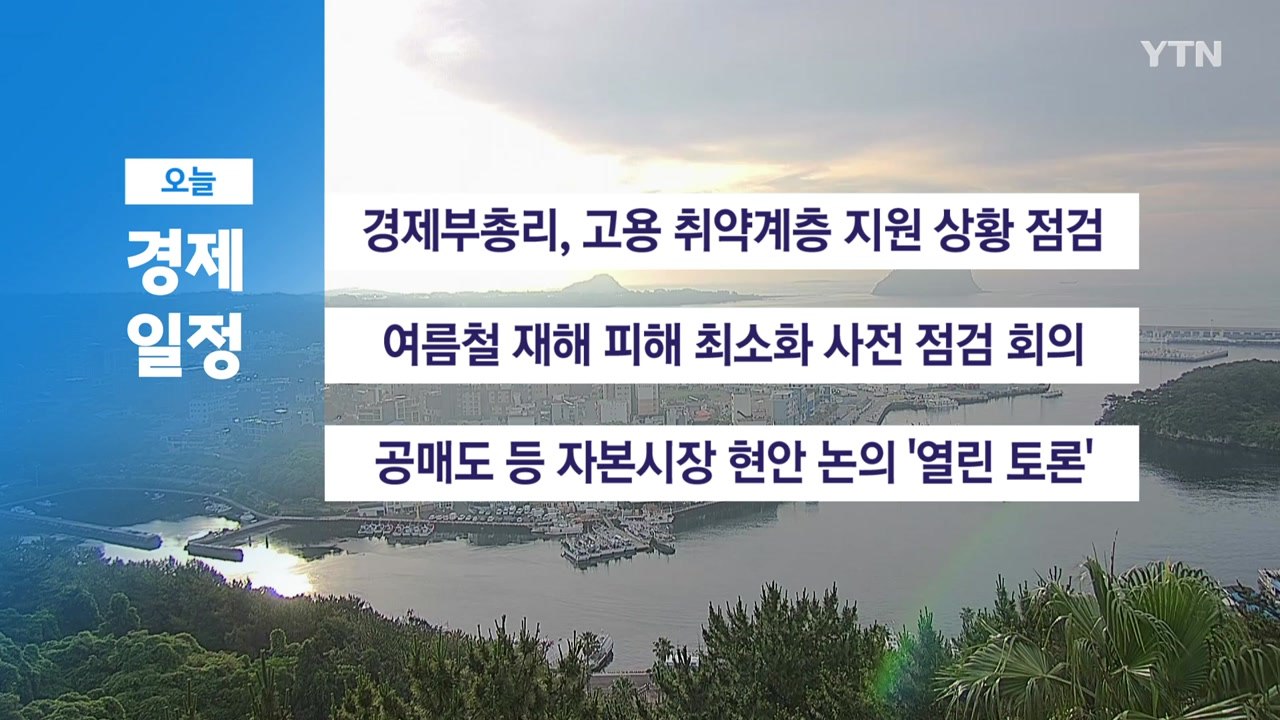 YTN

오늘
경제
일정

경제부총리, 고용 취약계층 지원 상황 점검

여름철 재해 피해 최소화 사전 점검 회의

공매도 등 자본시장 현안 논의 '열린 토론'